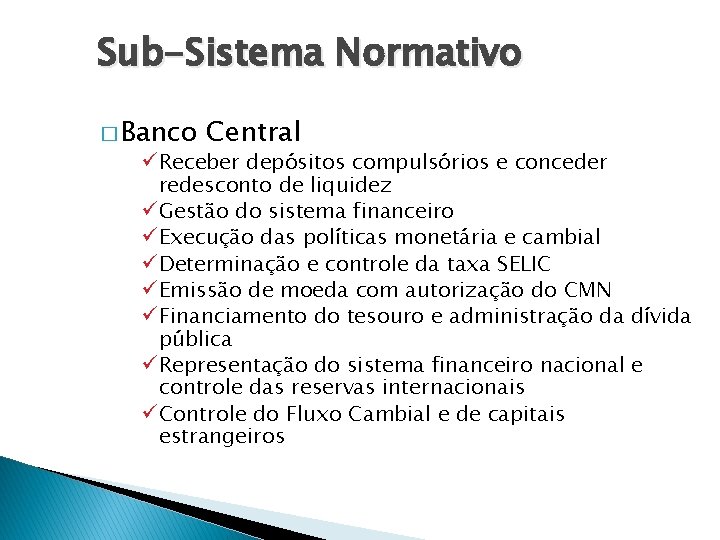 Sub-Sistema Normativo

□ Banco Central

✓ Receber depósitos compulsórios e conceder redesconto de liquidez
✓ Gestão do sistema financeiro
✓ Execução das políticas monetária e cambial
✓ Determinação e controle da taxa SELIC
✓ Emissão de moeda com autorização do CMN
✓ Financiamento do tesouro e administração da dívida pública
✓ Representação do sistema financeiro nacional e controle das reservas internacionais
✓ Controle do Fluxo Cambial e de capitais estrangeiros